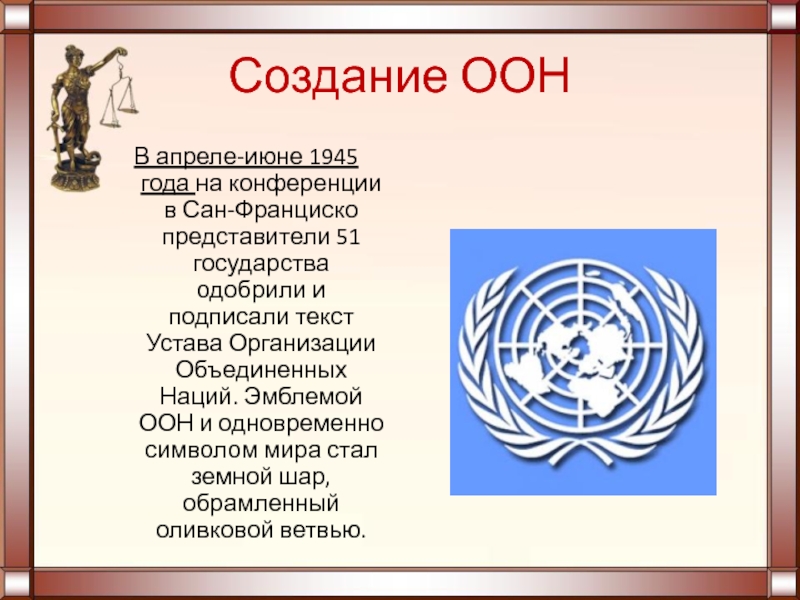 Создание ООН

В апреле-июне 1945 года на конференции в Сан-Франциско представители 51 государства одобрили и подписали текст Устава Организации Объединенных Наций. Эмблемой ООН и одновременно символом мира стал земной шар, обрамленный оливковой ветвью.